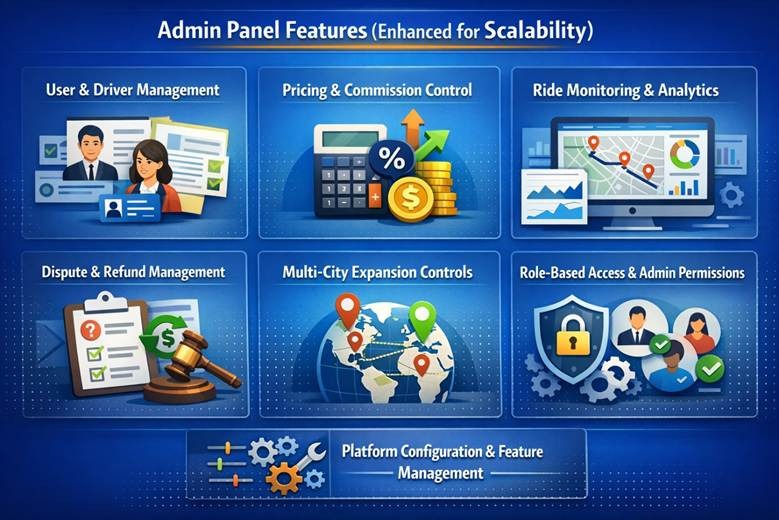 Admin Panel Features (Enhanced for Scalability)

User & Driver Management

Pricing & Commission Control

%

$

Ride Monitoring & Analytics

Dispute & Refund Management

?

$

Multi-City Expansion Controls

Role-Based Access & Admin Permissions

Platform Configuration & Feature Management